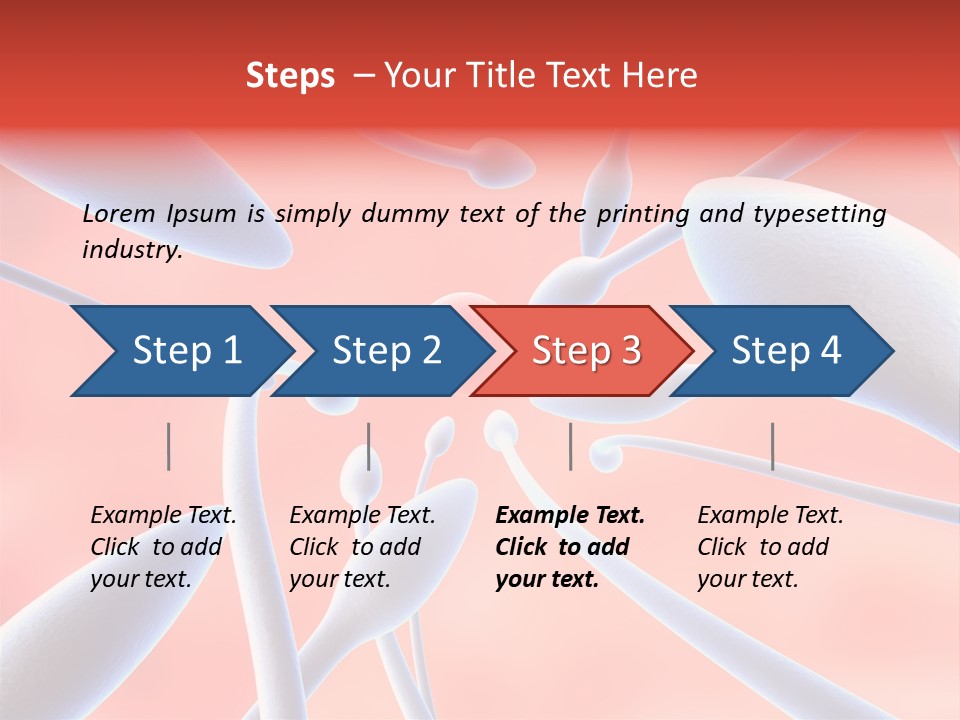 Steps – Your Title Text Here

Lorem Ipsum is simply dummy text of the printing and typesetting industry.

Step 1

Step 2

Step 3

Step 4

Example Text. Click to add your text.

Example Text. Click to add your text.

Example Text. Click to add your text.

Example Text. Click to add your text.